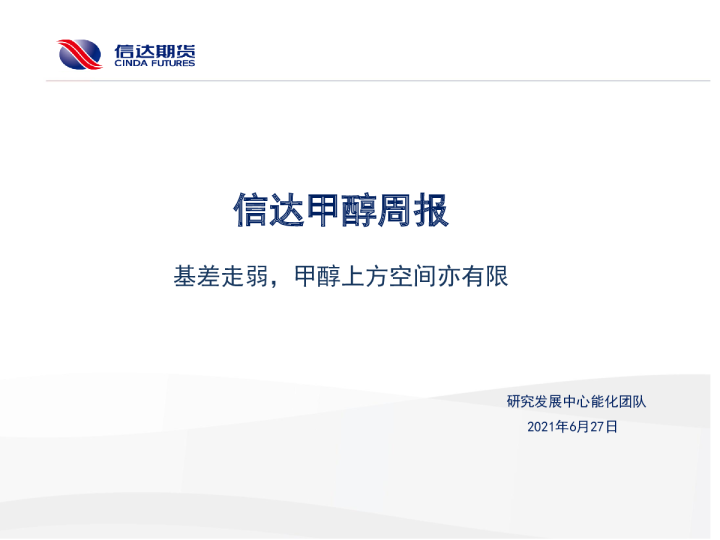 信达期货
CINDA FUTURES

信达甲醇周报

基差走弱，甲醇上方空间亦有限

研究发展中心能化团队
2021年6月27日